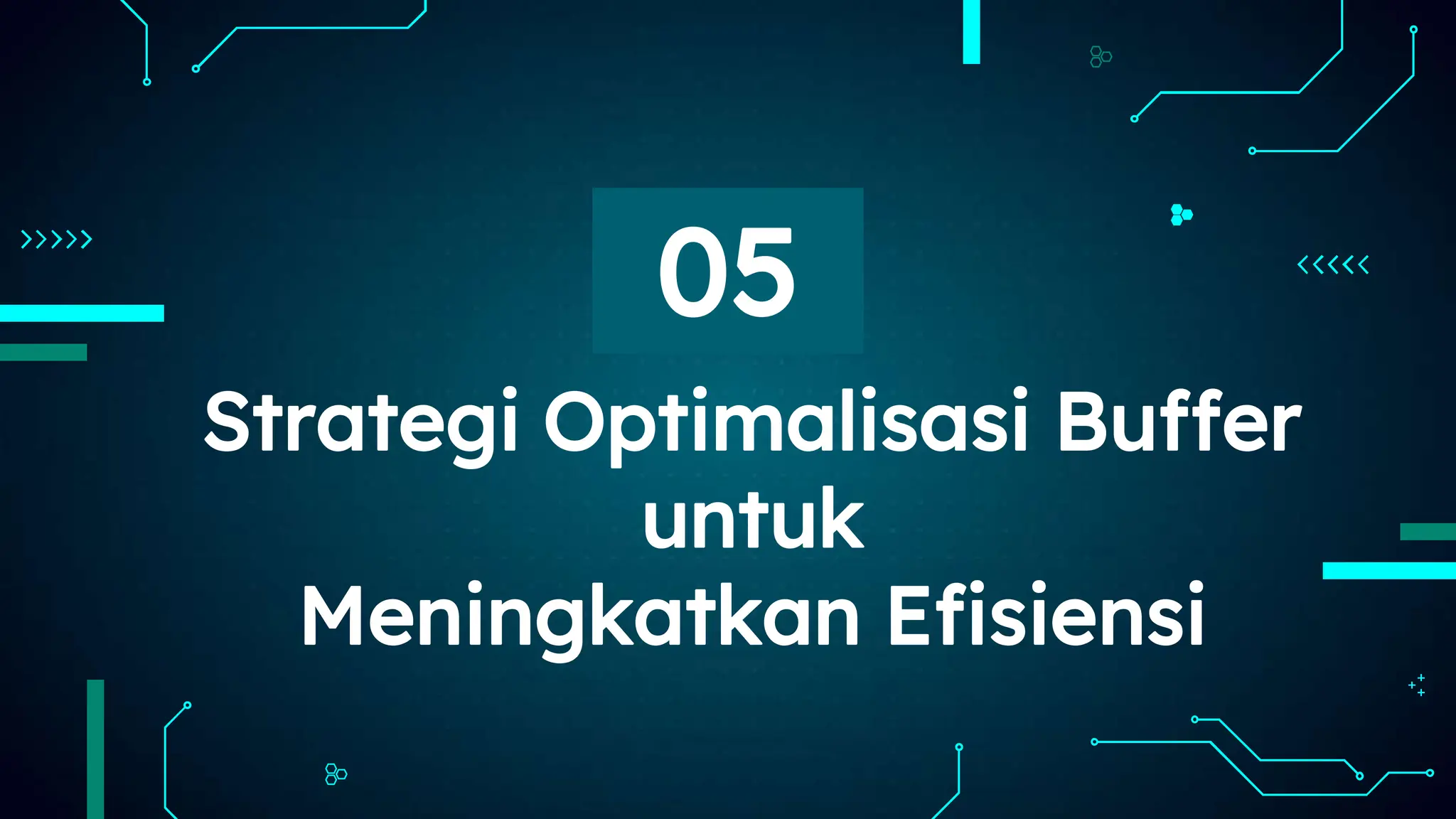 05

Strategi Optimalisasi Buffer untuk Meningkatkan Efisiensi